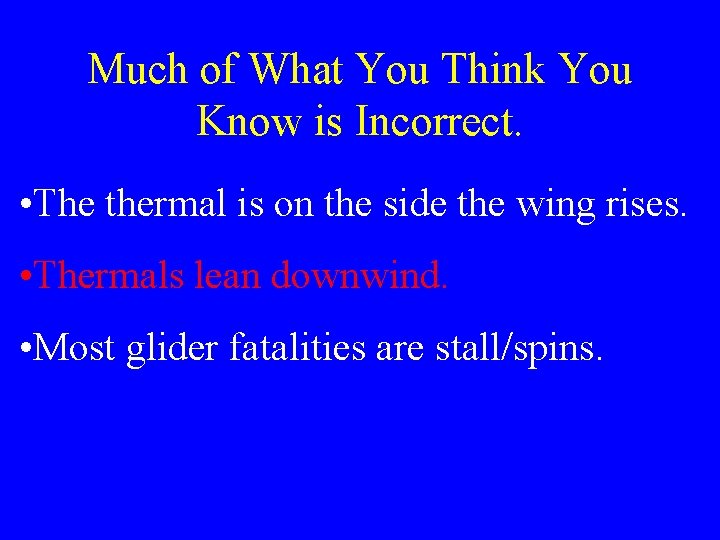 Much of What You Think You Know is Incorrect.

•The thermal is on the side the wing rises.

•Thermals lean downwind.

•Most glider fatalities are stall/spins.